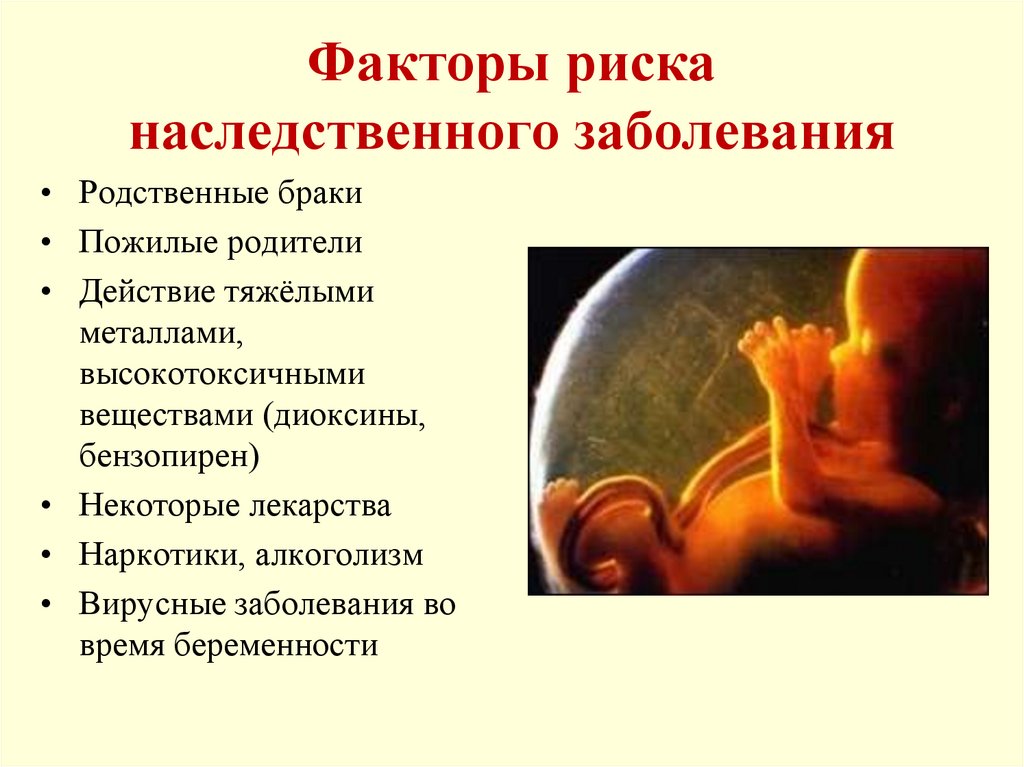 Факторы риска наследственного заболевания

• Родственные браки
• Пожилые родители
• Действие тяжёлыми металлами, высокотоксичными веществами (диоксины, бензопирен)
• Некоторые лекарства
• Наркотики, алкоголизм
• Вирусные заболевания во время беременности